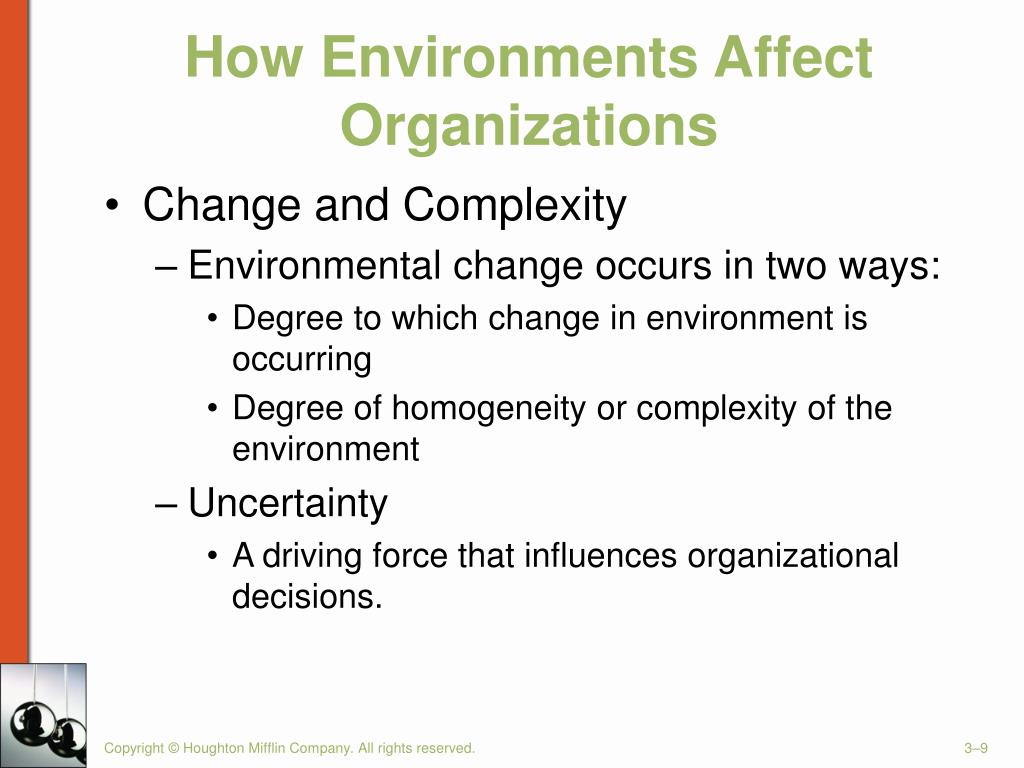 How Environments Affect Organizations

• Change and Complexity
– Environmental change occurs in two ways:
• Degree to which change in environment is occurring
• Degree of homogeneity or complexity of the environment
– Uncertainty
• A driving force that influences organizational decisions.

Copyright © Houghton Mifflin Company. All rights reserved.

3–9